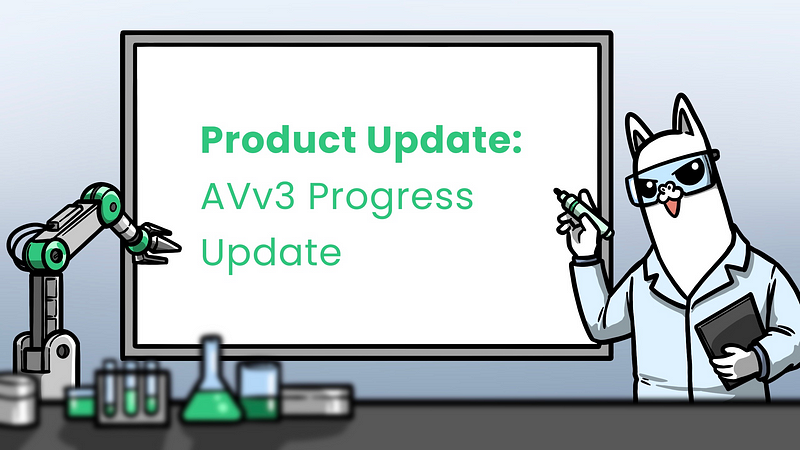 Product Update:
AVv3 Progress Update